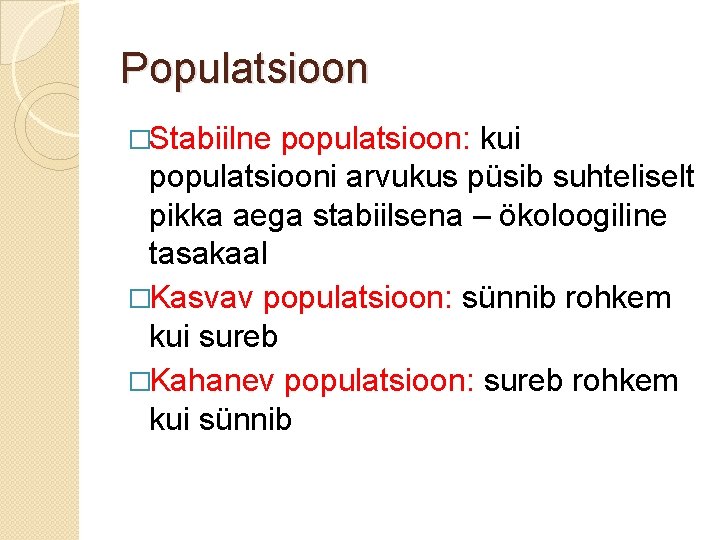 Populatsioon

□Stabiilne populatsioon: kui populatsiooni arvukus püsib suhteliselt pikka aega stabiilsena – ökoloogiline tasakaal

□Kasvav populatsioon: sünnib rohkem kui sureb

□Kahanev populatsioon: sureb rohkem kui sünnib